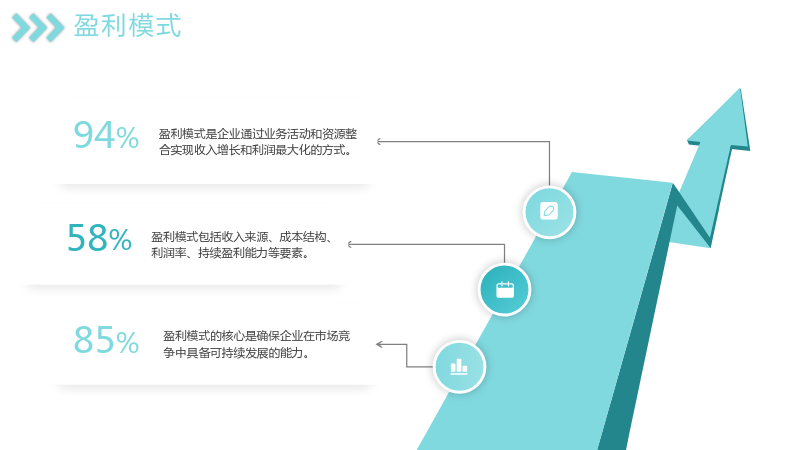 盈利模式

94%

盈利模式是企业通过业务活动和资源整合实现收入增长和利润最大化的方式。

58%

盈利模式包括收入来源、成本结构、利润率、持续盈利能力等要素。

85%

盈利模式的核心是确保企业在市场竞争中具备可持续发展的能力。